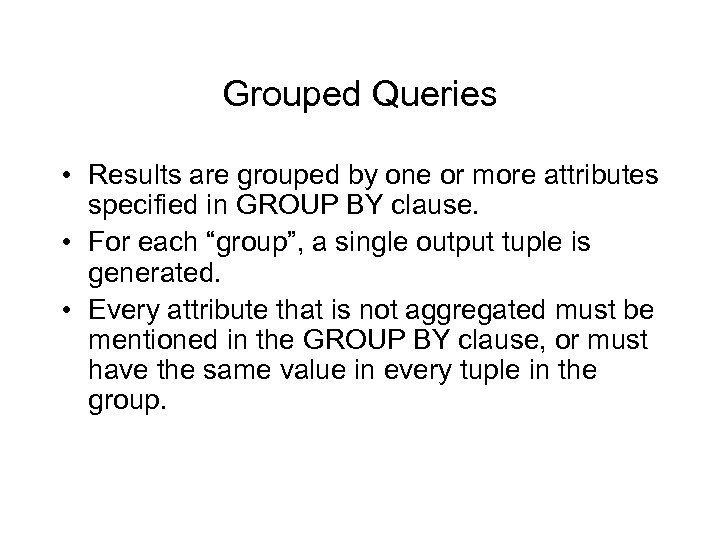 Grouped Queries

• Results are grouped by one or more attributes specified in GROUP BY clause.
• For each “group”, a single output tuple is generated.
• Every attribute that is not aggregated must be mentioned in the GROUP BY clause, or must have the same value in every tuple in the group.